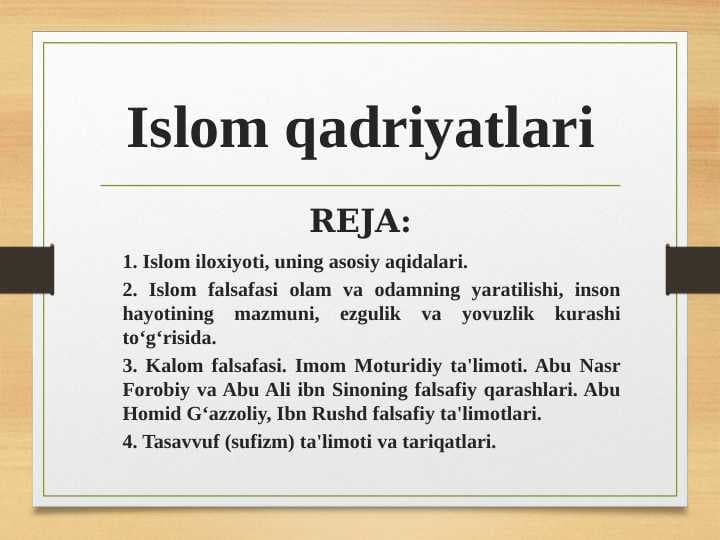 Islom qadriyatlari

REJA:

1. Islom iloxiyoti, uning asosiy aqidalari.

2. Islom falsafasi olam va odamning yaratilishi, inson hayotining mazmuni, ezgulik va yovuzlik kurashi to‘g‘risida.

3. Kalom falsafasi. Imom Moturidiy ta'limoti. Abu Nasr Forobiy va Abu Ali ibn Sinoning falsafiy qarashlari. Abu Homid G‘azzoliy, Ibn Rushd falsafiy ta'limotlari.

4. Tasavvuf (sufizm) ta'limoti va tariqatlari.